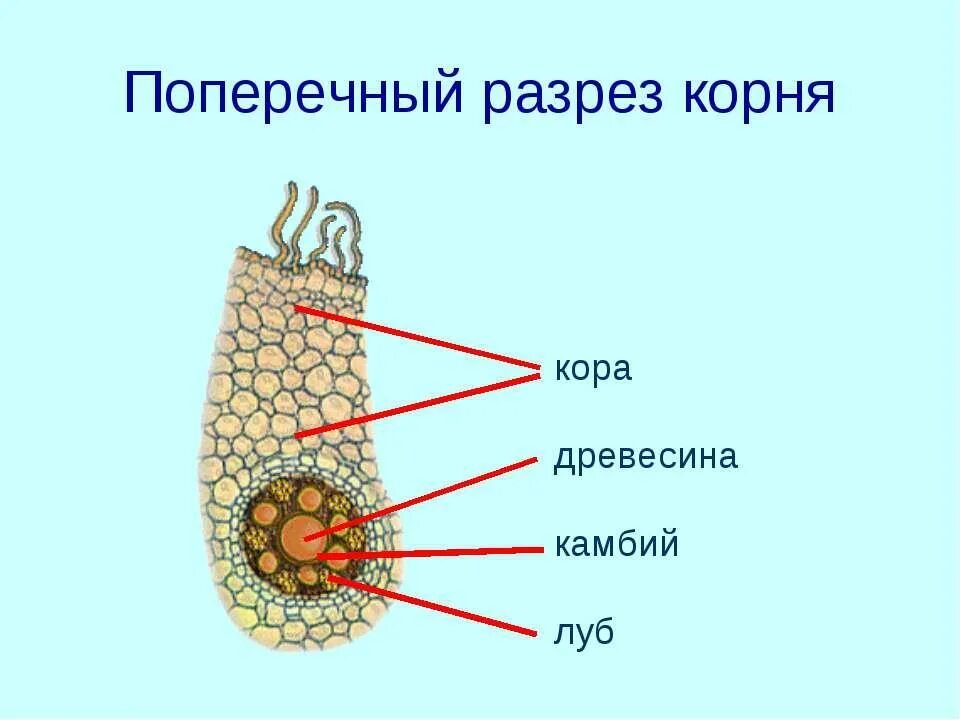 Поперечный разрез корня

кора

древесина

камбий

луб